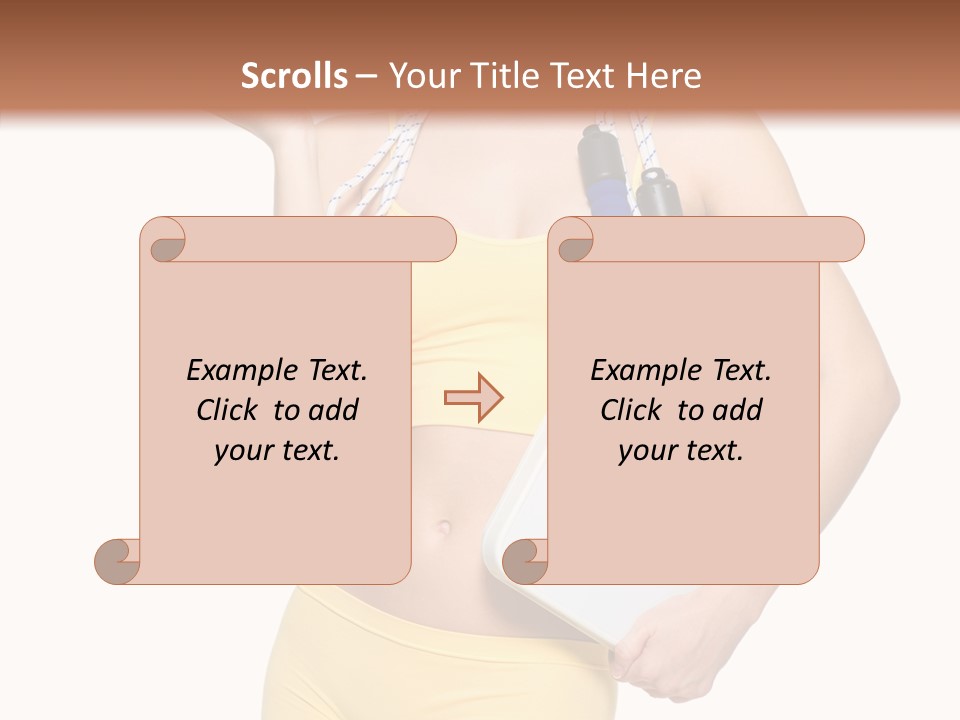 Scrolls – Your Title Text Here

Example Text. Click to add your text.

Example Text. Click to add your text.